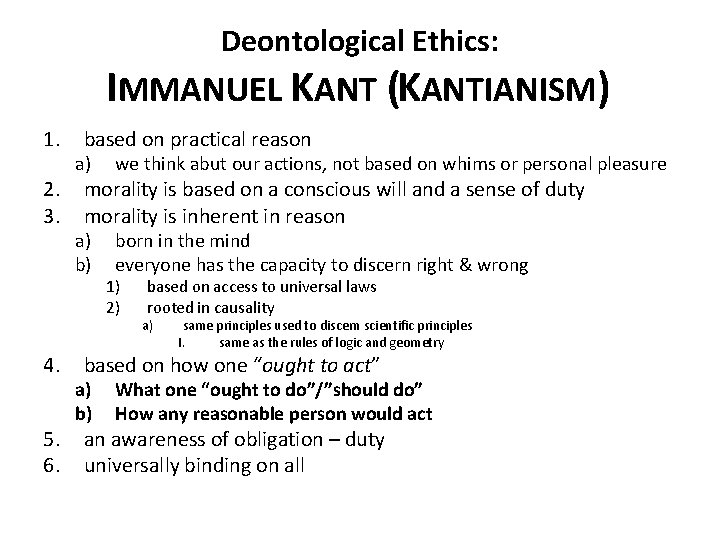 Deontological Ethics:
IMMANUEL KANT (KANTIANISM)

1. based on practical reason
a) we think abut our actions, not based on whims or personal pleasure
2. morality is based on a conscious will and a sense of duty
3. morality is inherent in reason
a) born in the mind
b) everyone has the capacity to discern right & wrong
1) based on access to universal laws
2) rooted in causality
a) same principles used to discern scientific principles
I. same as the rules of logic and geometry
4. based on how one "ought to act"
a) What one "ought to do"/"should do"
b) How any reasonable person would act
5. an awareness of obligation – duty
6. universally binding on all